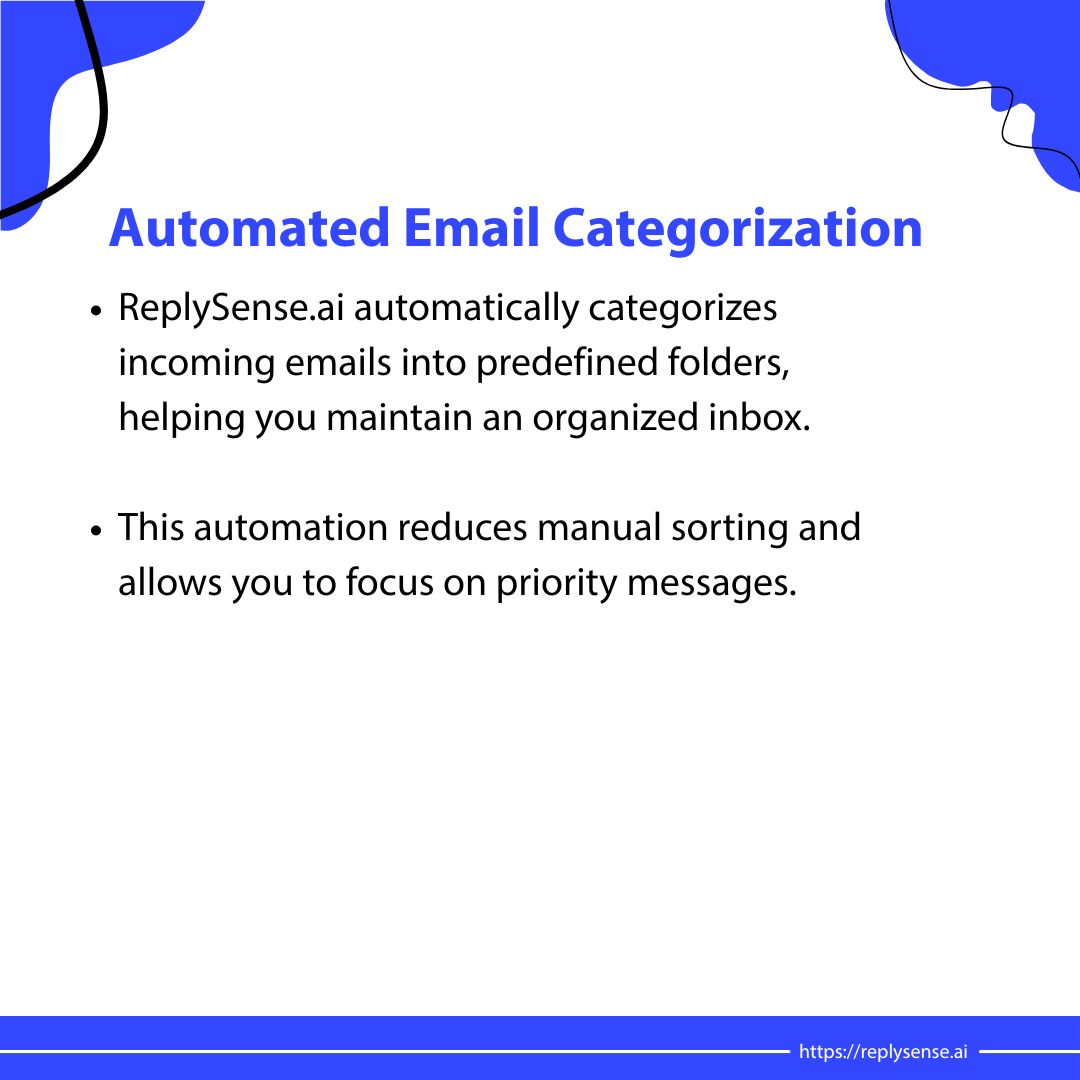 Automated Email Categorization

• ReplySense.ai automatically categorizes incoming emails into predefined folders, helping you maintain an organized inbox.

• This automation reduces manual sorting and allows you to focus on priority messages.

https://replysense.ai